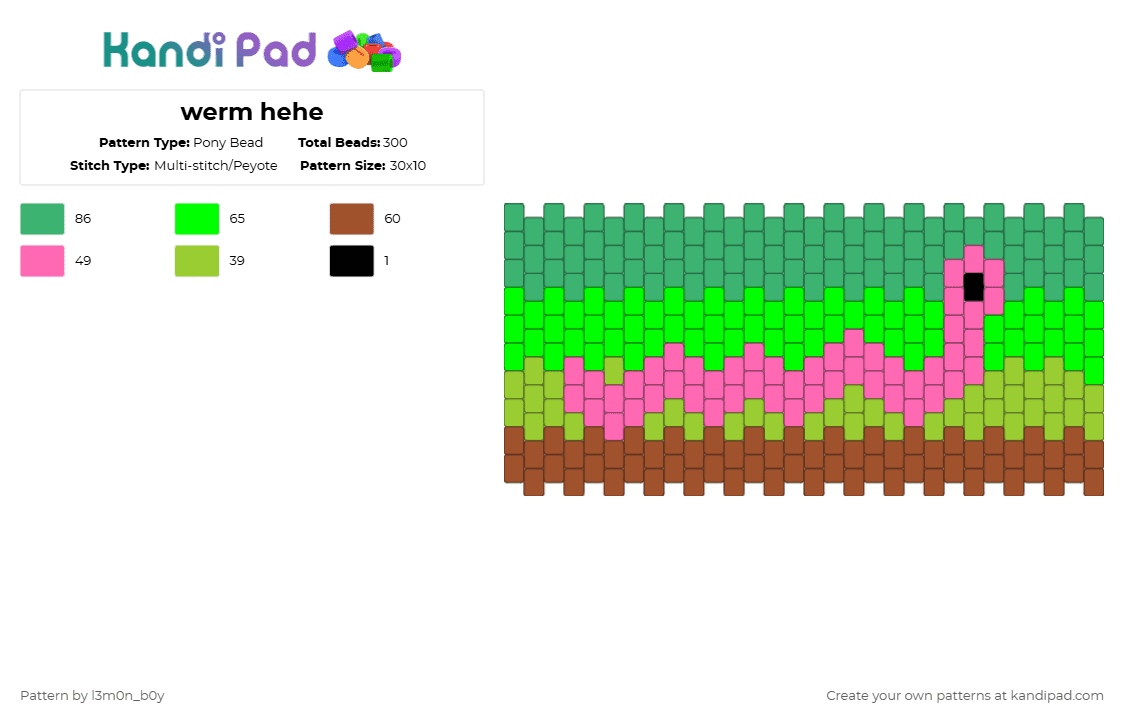 Kandi Pad

werm hehe

Pattern Type: Pony Bead
Total Beads: 300
Stitch Type: Multi-stitch/Peyote
Pattern Size: 30x10

86
65
60
49
39
1

Pattern by l3m0n_b0y
Create your own patterns at kandipad.com